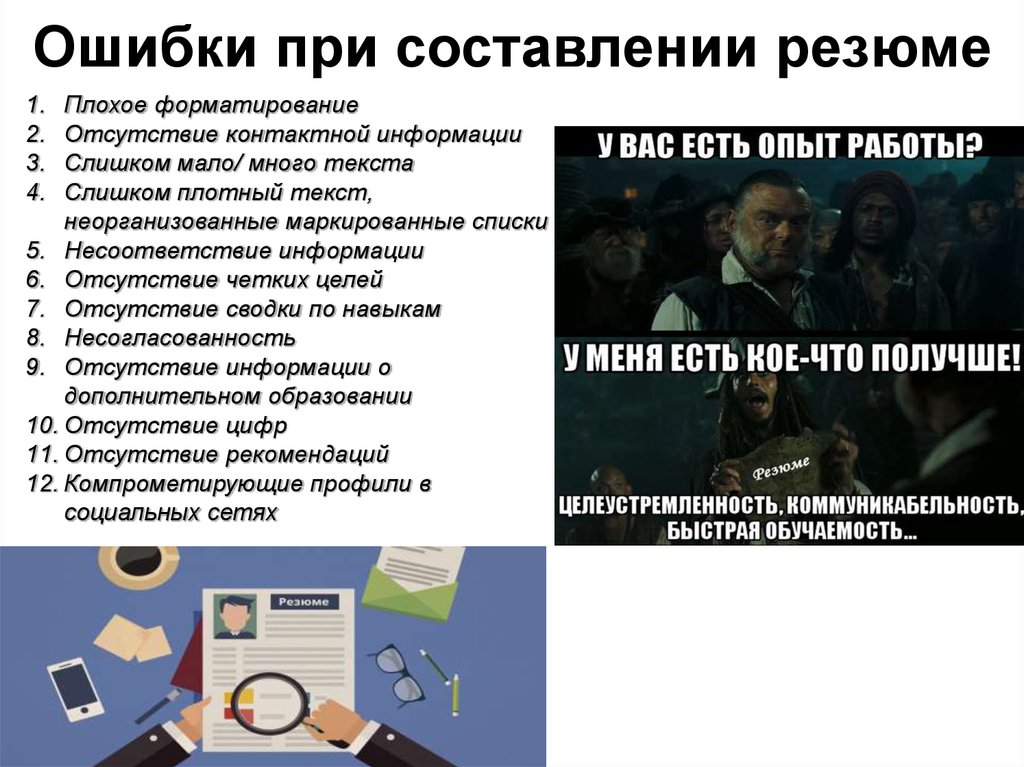 Ошибки при составлении резюме

1. Плохое форматирование
2. Отсутствие контактной информации
3. Слишком мало/ много текста
4. Слишком плотный текст, неорганизованные маркированные списки
5. Несоответствие информации
6. Отсутствие четких целей
7. Отсутствие сводки по навыкам
8. Несогласованность
9. Отсутствие информации о дополнительном образовании
10. Отсутствие цифр
11. Отсутствие рекомендаций
12. Компрометирующие профили в социальных сетях

У ВАС ЕСТЬ ОПЫТ РАБОТЫ?

У МЕНЯ ЕСТЬ КОЕ-ЧТО ПОЛУЧШЕ!

Резюме

ЦЕЛЕУСТРЕМЛЕННОСТЬ, КОММУНИКАБЕЛЬНОСТЬ, БЫСТРАЯ ОБУЧАЕМОСТЬ...

Резюме